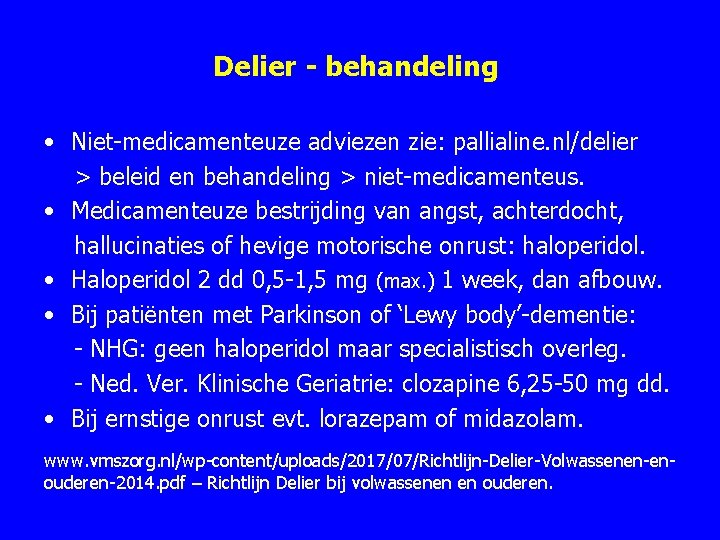 Delier - behandeling

• Niet-medicamenteuze adviezen zie: pallialine.nl/delier > beleid en behandeling > niet-medicamenteus.
• Medicamenteuze bestrijding van angst, achterdocht, hallucinaties of hevige motorische onrust: haloperidol.
• Haloperidol 2 dd 0,5-1,5 mg (max.) 1 week, dan afbouw.
• Bij patiënten met Parkinson of 'Lewy body'-dementie:
- NHG: geen haloperidol maar specialistisch overleg.
- Ned. Ver. Klinische Geriatrie: clozapine 6,25-50 mg dd.
• Bij ernstige onrust evt. lorazepam of midazolam.

www.vmszorg.nl/wp-content/uploads/2017/07/Richtlijn-Delier-Volwassenen-en-ouderen-2014.pdf – Richtlijn Delier bij volwassenen en ouderen.